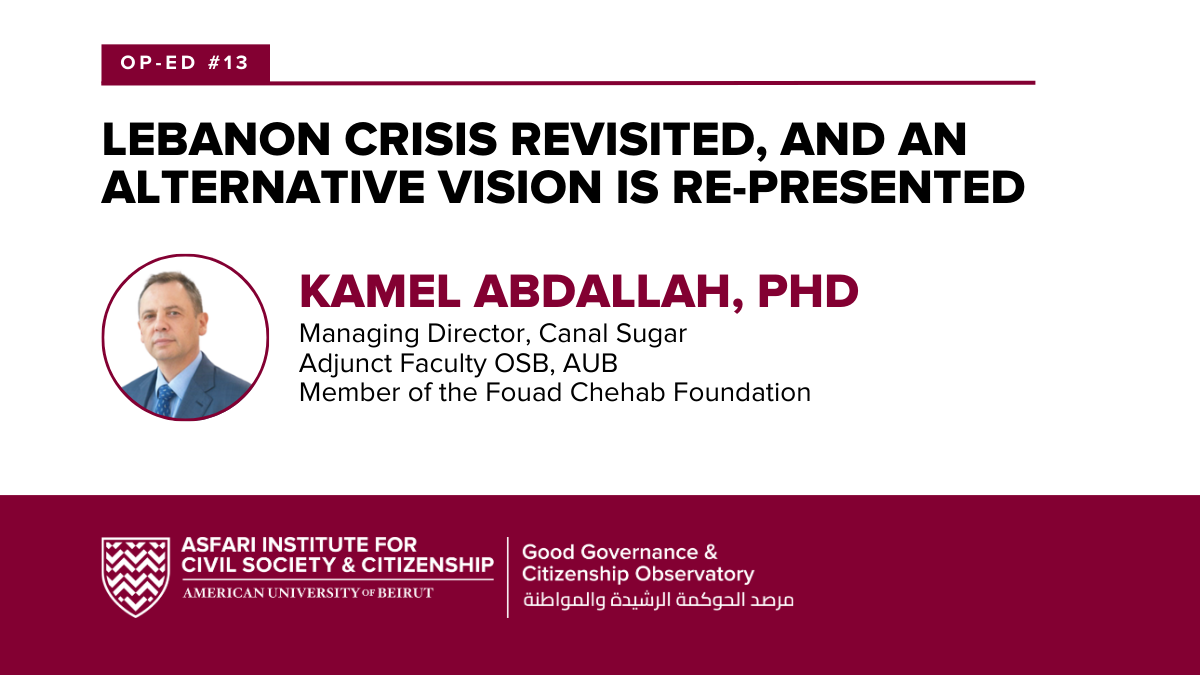 OP-ED #13

LEBANON CRISIS REVISITED, AND AN ALTERNATIVE VISION IS RE-PRESENTED

KAMEL ABDALLAH, PHD

Managing Director, Canal Sugar
Adjunct Faculty OSB, AUB
Member of the Fouad Chehab Foundation

ASFARI INSTITUTE FOR CIVIL SOCIETY & CITIZENSHIP
AMERICAN UNIVERSITY OF BEIRUT

Good Governance & Citizenship Observatory
مرصد الحوكمة الرشيدة والمواطنة